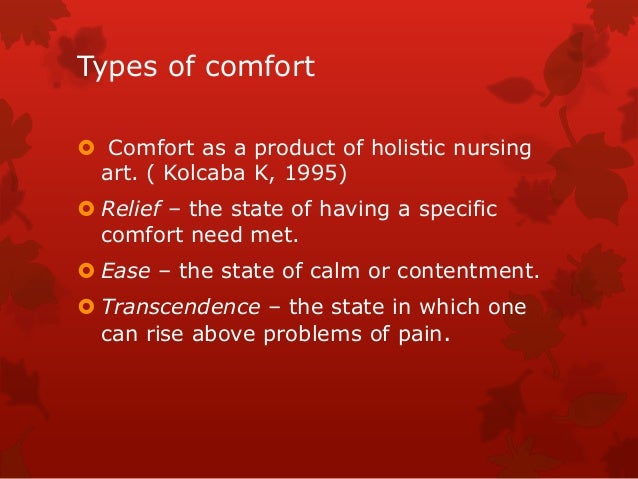 Types of comfort

Comfort as a product of holistic nursing art. ( Kolcaba K, 1995)

Relief – the state of having a specific comfort need met.

Ease – the state of calm or contentment.

Transcendence – the state in which one can rise above problems of pain.